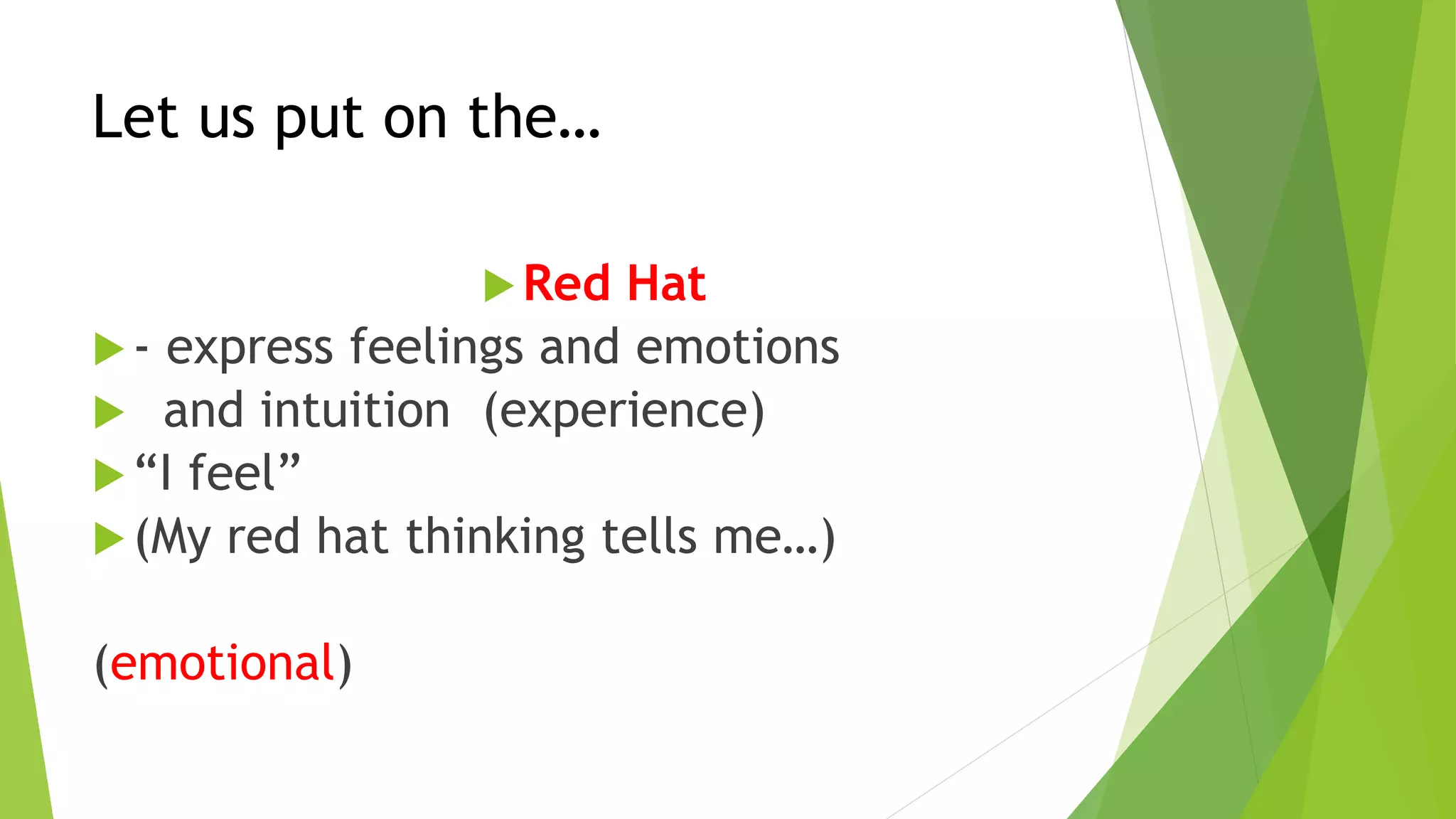 Let us put on the…

Red Hat

- express feelings and emotions

and intuition (experience)

“I feel”

(My red hat thinking tells me…)

(emotional)